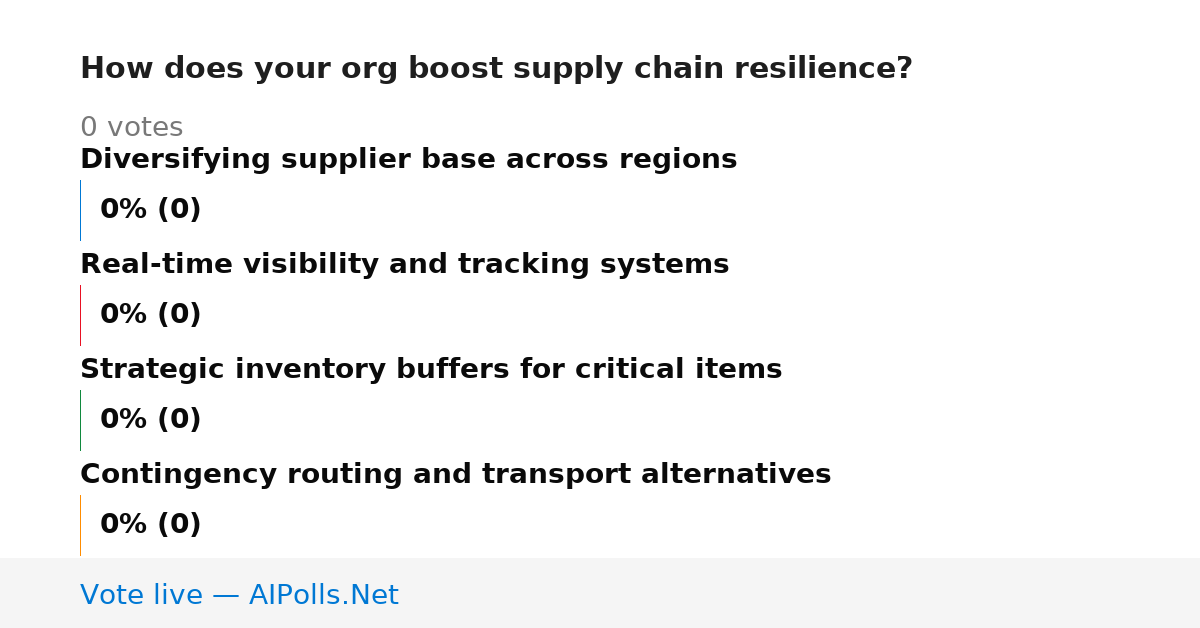 How does your org boost supply chain resilience?

0 votes

Diversifying supplier base across regions

0% (0)

Real-time visibility and tracking systems

0% (0)

Strategic inventory buffers for critical items

0% (0)

Contingency routing and transport alternatives

0% (0)

Vote live — AIPolls.Net